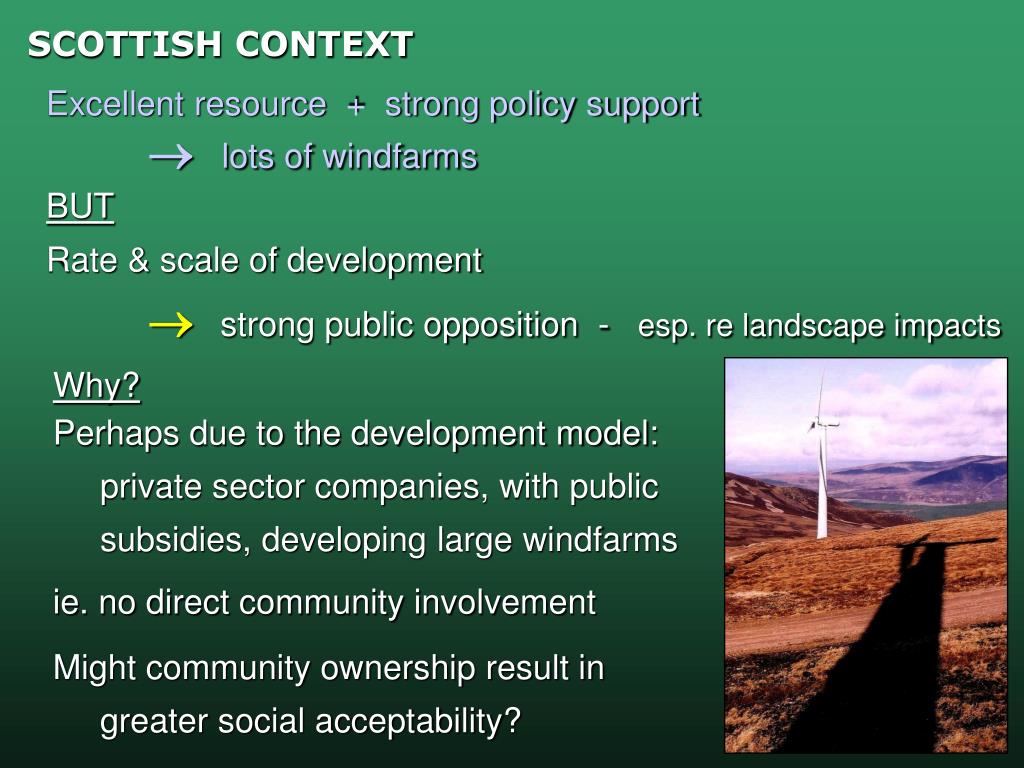 SCOTTISH CONTEXT

Excellent resource + strong policy support

$\rightarrow$ lots of windfarms

BUT

Rate & scale of development

$\rightarrow$ strong public opposition - esp. re landscape impacts

Why?

Perhaps due to the development model: private sector companies, with public subsidies, developing large windfarms

ie. no direct community involvement

Might community ownership result in greater social acceptability?